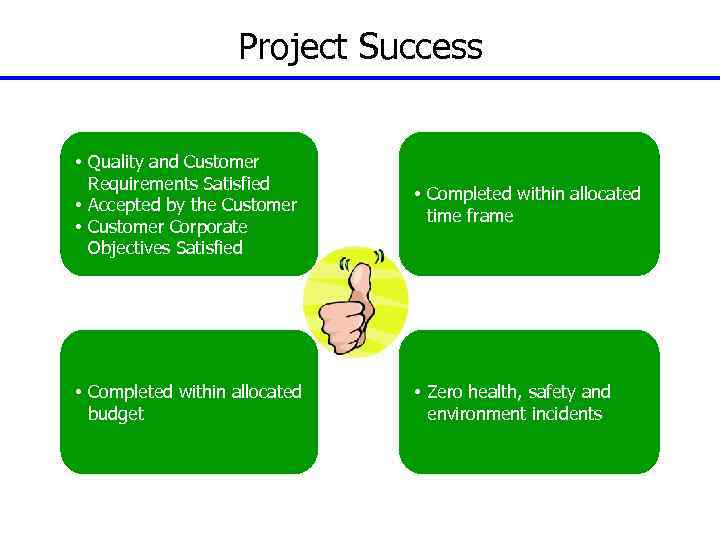 Project Success

• Quality and Customer Requirements Satisfied
• Accepted by the Customer
• Customer Corporate Objectives Satisfied

• Completed within allocated time frame

• Completed within allocated budget

• Zero health, safety and environment incidents